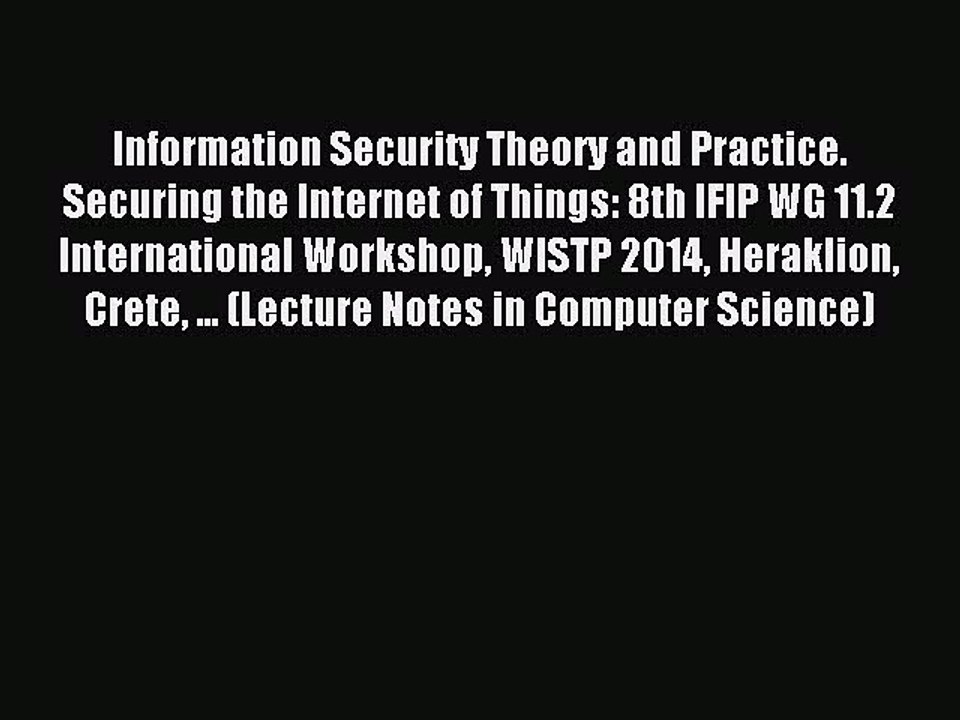 Information Security Theory and Practice. Securing the Internet of Things: 8th IFIP WG 11.2 International Workshop, WISTP 2014, Heraklion, Crete, ... (Lecture Notes in Computer Science)